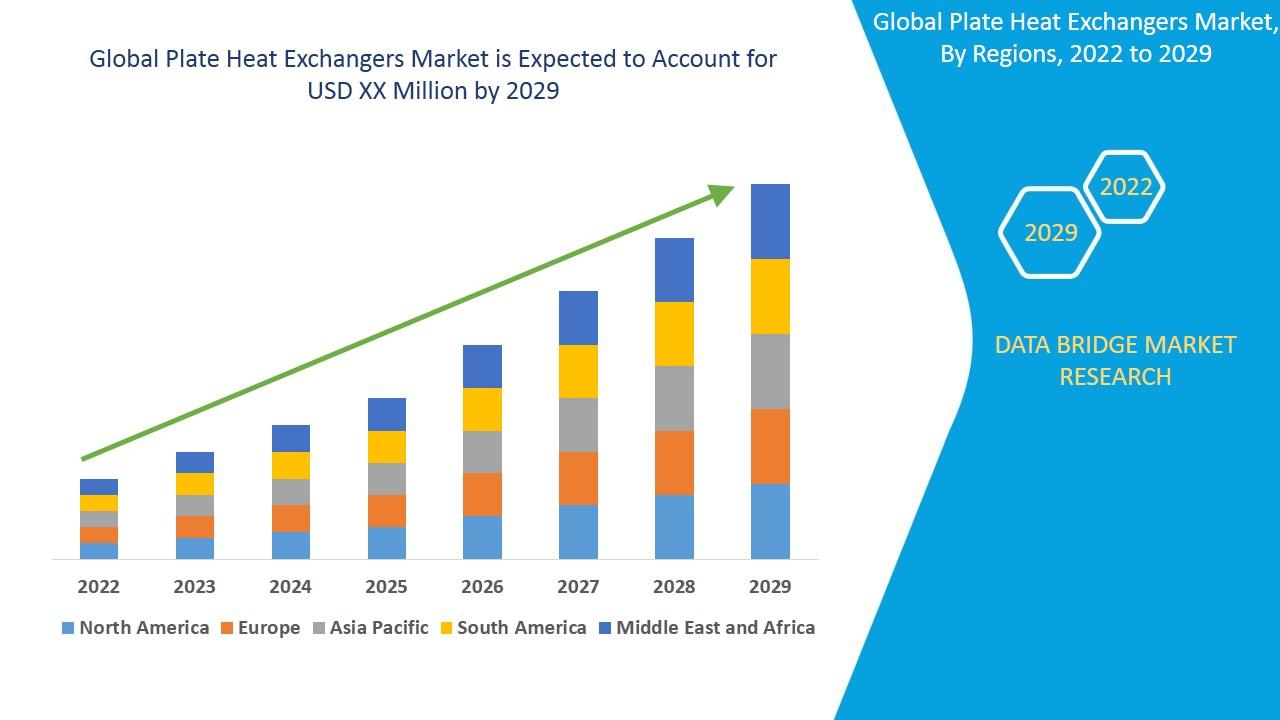 Global Plate Heat Exchangers Market is Expected to Account for USD XX Million by 2029

2022
2023
2024
2025
2026
2027
2028
2029

North America Europe Asia Pacific South America Middle East and Africa

Global Plate Heat Exchangers Market, By Regions, 2022 to 2029

2022
2029

DATA BRIDGE MARKET RESEARCH